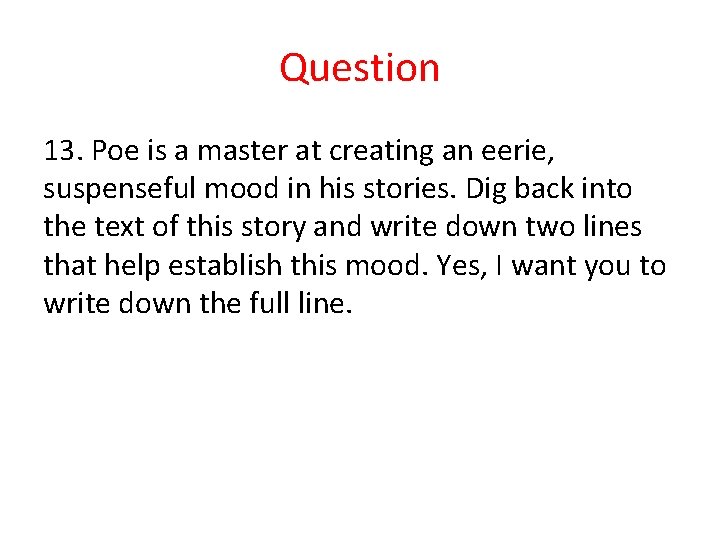 Question

13. Poe is a master at creating an eerie, suspenseful mood in his stories. Dig back into the text of this story and write down two lines that help establish this mood. Yes, I want you to write down the full line.